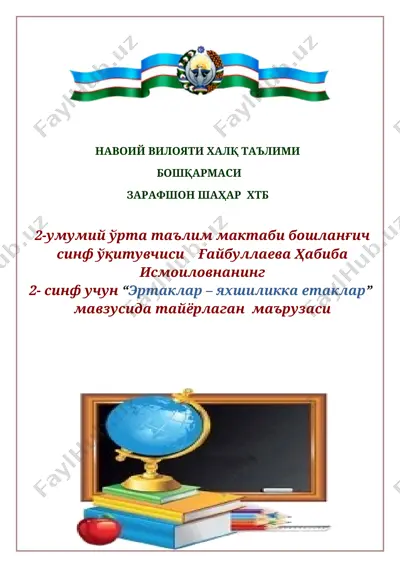 FaylHub.uz

НАВОИЙ ВИЛОЯТИ ХАЛҚ ТАЪЛИМИ

БОШҚАРМАСИ

ЗАРАФШОН ШАҲАР ХТБ

2-умумий ўрта таълим мактаби бошланғич синф ўқитувчиси Ғайбуллаева Ҳабиба Исмоиловнанинг 2- синф учун “Эртаклар – яхшиликка етаклар” мавзусида тайёрлаган маърузаси